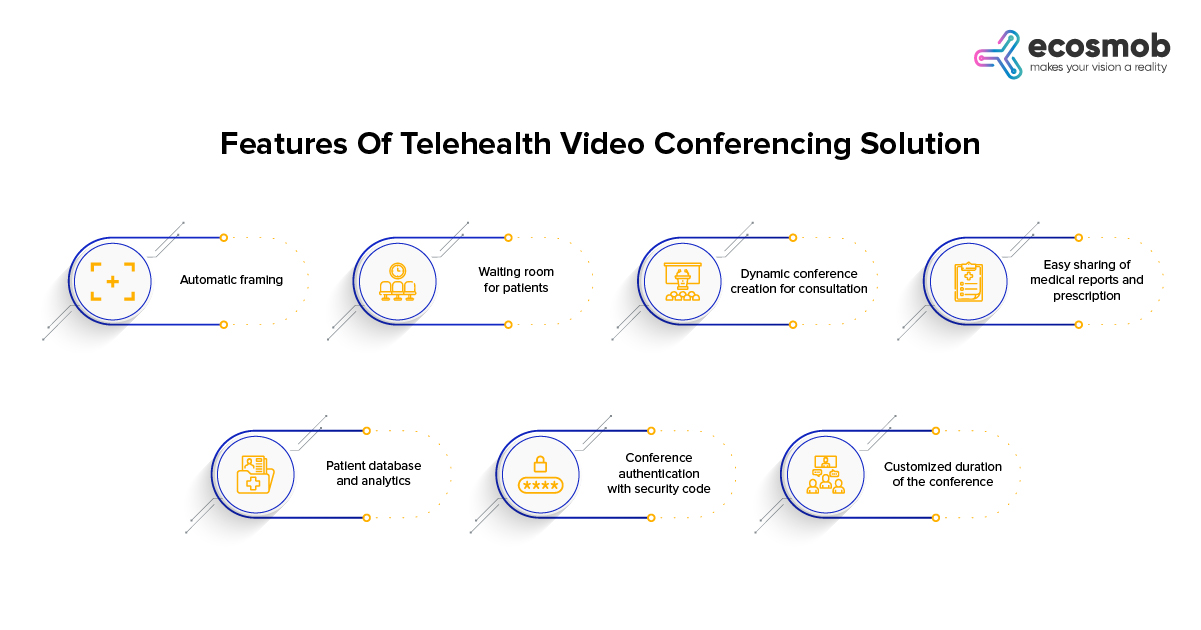 ecosmob
makes your vision a reality

Features Of Telehealth Video Conferencing Solution

Automatic framing

Waiting room for patients

Dynamic conference creation for consultation

Easy sharing of medical reports and prescription

Patient database and analytics

Conference authentication with security code

Customized duration of the conference